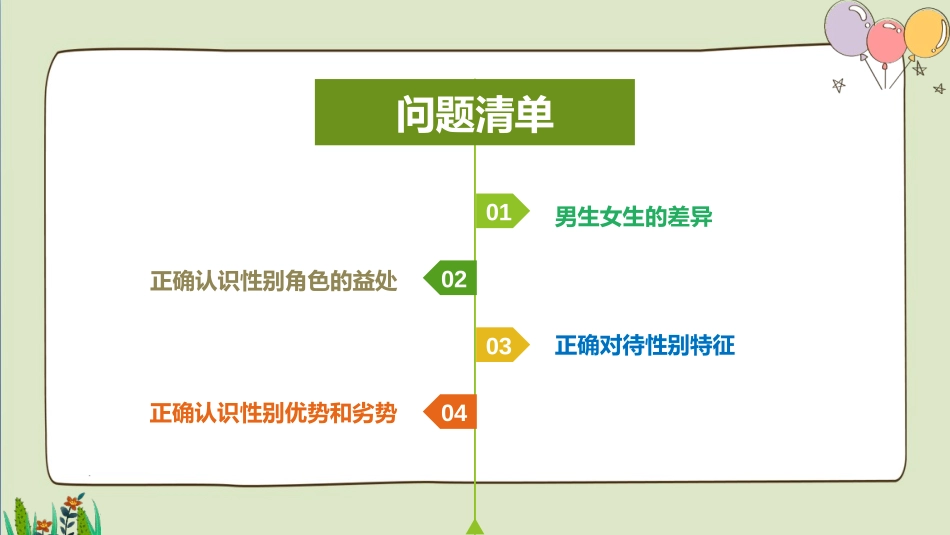 问题清单

01 男生女生的差异

正确认识性别角色的益处 02

03 正确对待性别特征

正确认识性别优势和劣势 04